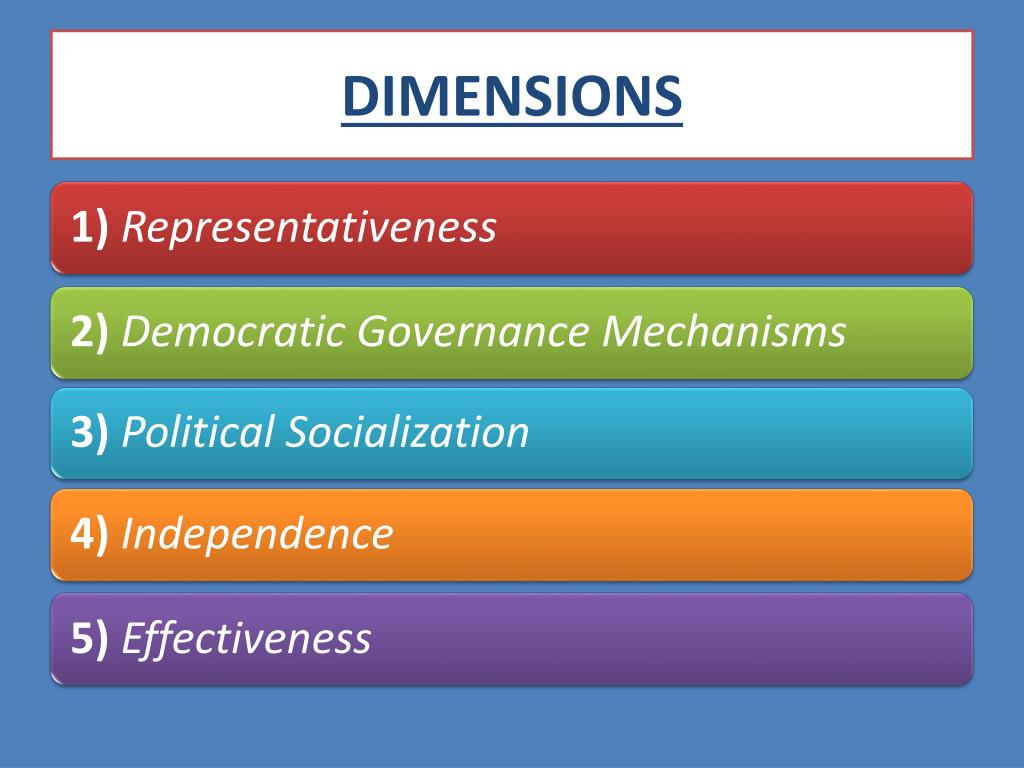 DIMENSIONS

1) Representativeness

2) Democratic Governance Mechanisms

3) Political Socialization

4) Independence

5) Effectiveness